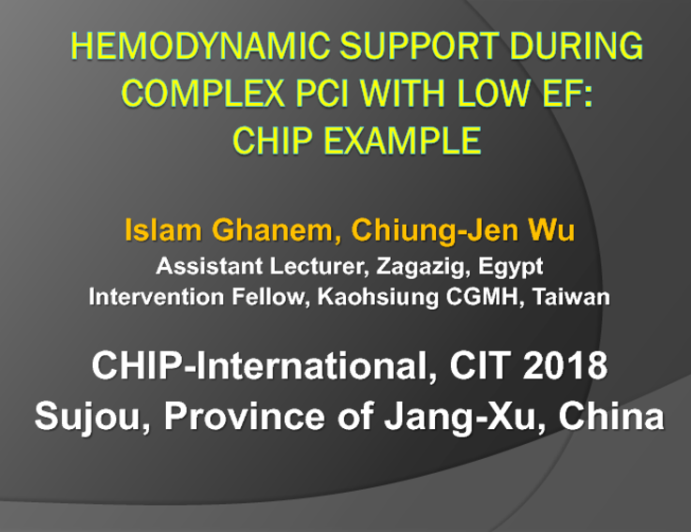 HEMODYNAMIC SUPPORT DURING COMPLEX PCI WITH LOW EF: CHIP EXAMPLE

Islam Ghanem, Chiung-Jen Wu
Assistant Lecturer, Zagazig, Egypt
Intervention Fellow, Kaohsiung CGMH, Taiwan

CHIP-International, CIT 2018
Sujou, Province of Jang-Xu, China